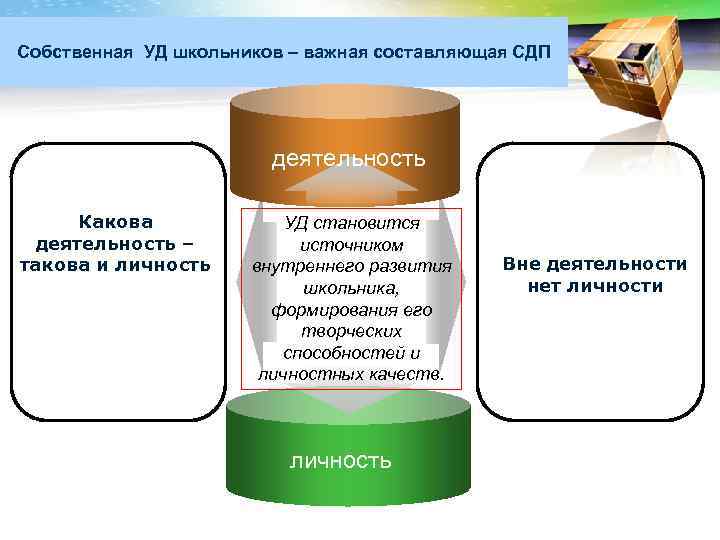 Собственная УД школьников – важная составляющая СДП

деятельность

Какова деятельность – такова и личность

УД становится источником внутреннего развития школьника, формирования его творческих способностей и личностных качеств.

Вне деятельности нет личности

личность